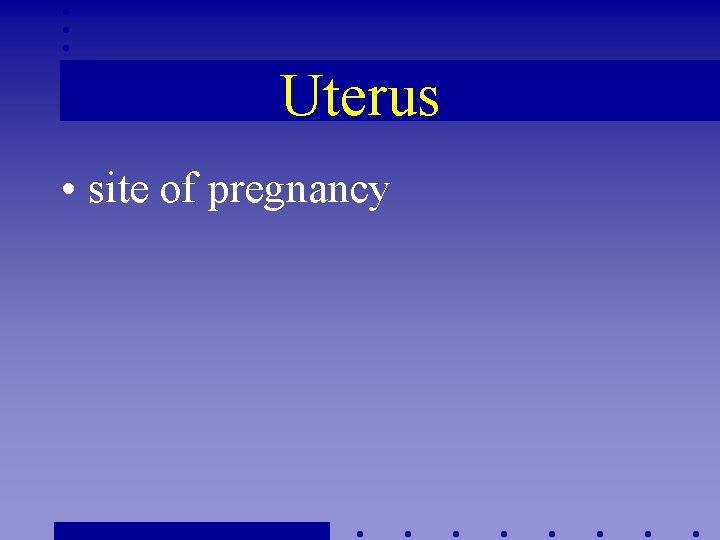 Uterus

• site of pregnancy